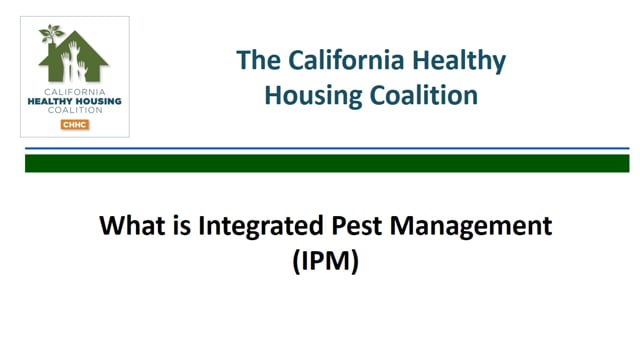 CALIFORNIA
HEALTHY HOUSING
COALITION
CHHC

The California Healthy Housing Coalition

What is Integrated Pest Management (IPM)